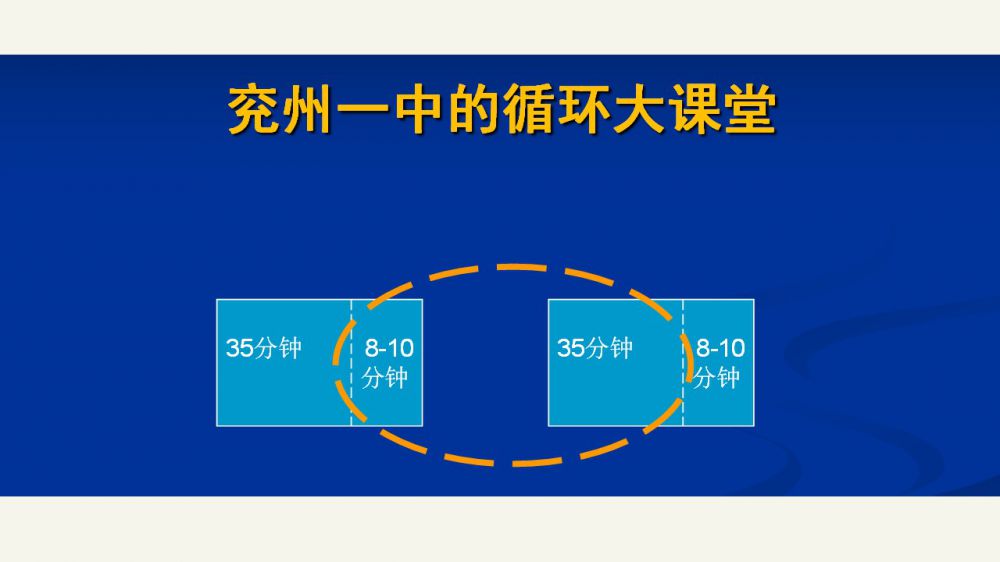 兖州一中的循环大课堂

35分钟

8-10分钟

35分钟

8-10分钟